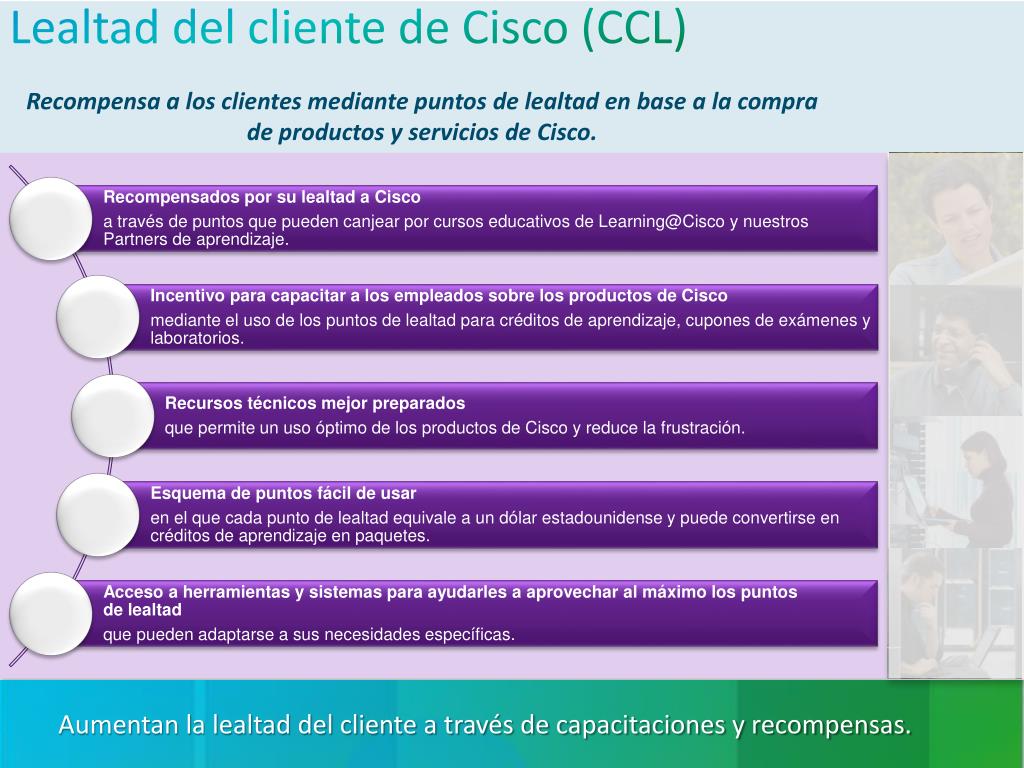 Lealtad del cliente de Cisco (CCL)

Recompensa a los clientes mediante puntos de lealtad en base a la compra de productos y servicios de Cisco.

Recompensados por su lealtad a Cisco
a través de puntos que pueden canjear por cursos educativos de Learning@Cisco y nuestros Partners de aprendizaje.

Incentivo para capacitar a los empleados sobre los productos de Cisco
mediante el uso de los puntos de lealtad para créditos de aprendizaje, cupones de exámenes y laboratorios.

Recursos técnicos mejor preparados
que permite un uso óptimo de los productos de Cisco y reduce la frustración.

Esquema de puntos fácil de usar
en el que cada punto de lealtad equivale a un dólar estadounidense y puede convertirse en créditos de aprendizaje en paquetes.

Acceso a herramientas y sistemas para ayudarles a aprovechar al máximo los puntos de lealtad
que pueden adaptarse a sus necesidades específicas.

Aumentan la lealtad del cliente a través de capacitaciones y recompensas.